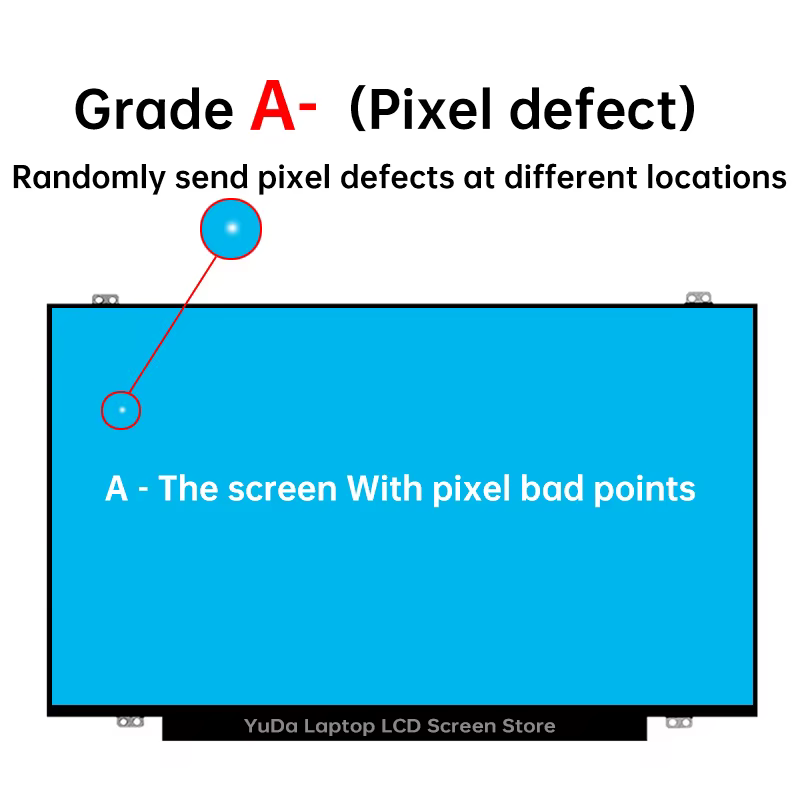 Grade A- (Pixel defect)

Randomly send pixel defects at different locations

A - The screen With pixel bad points

YuDa Laptop LCD Screen Store